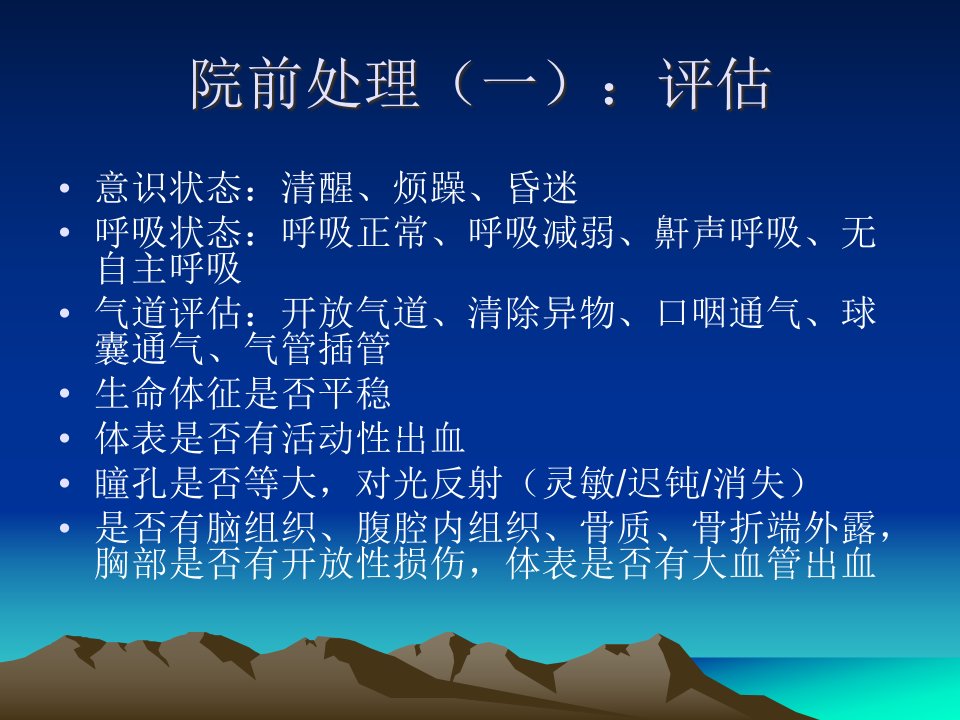 院前处理（一）：评估

• 意识状态：清醒、烦躁、昏迷
• 呼吸状态：呼吸正常、呼吸减弱、鼾声呼吸、无自主呼吸
• 气道评估：开放气道、清除异物、口咽通气、球囊通气、气管插管
• 生命体征是否平稳
• 体表是否有活动性出血
• 瞳孔是否等大，对光反射（灵敏/迟钝/消失）
• 是否有脑组织、腹腔内组织、骨质、骨折端外露，胸部是否有开放性损伤，体表是否有大血管出血